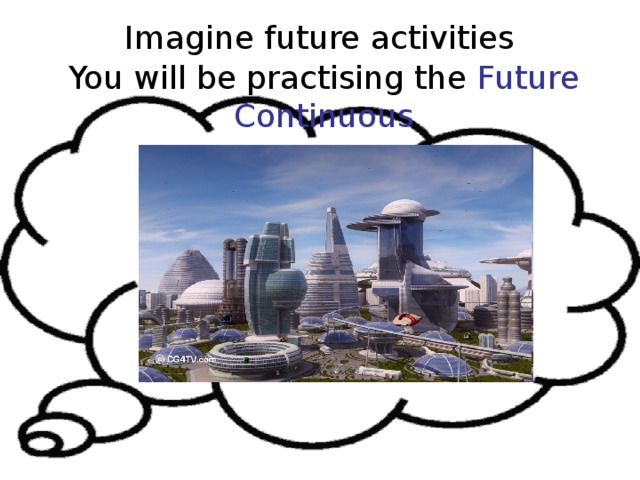 Imagine future activities
You will be practising the Future Continuous

© CG4TV.com